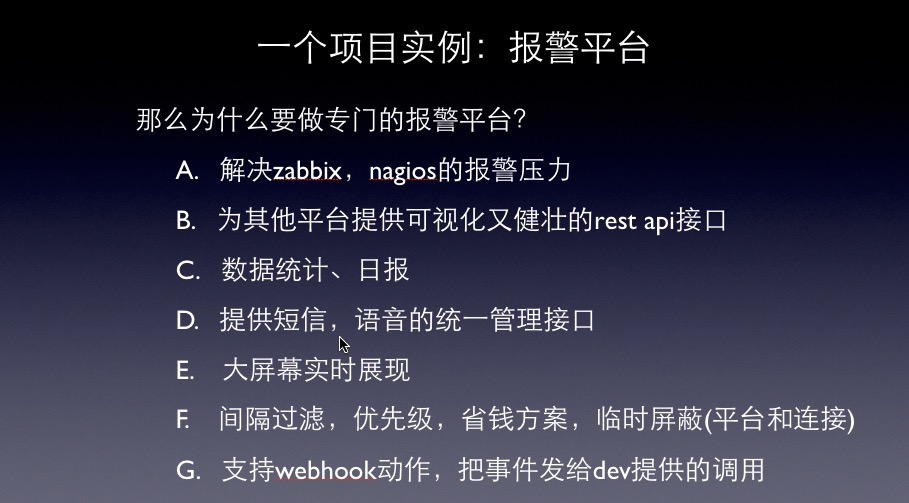 一个项目实例：报警平台

那么为什么要做专门的报警平台？

A. 解决zabbix，nagios的报警压力

B. 为其他平台提供可视化又健壮的rest api接口

C. 数据统计、日报

D. 提供短信，语音的统一管理接口

E. 大屏幕实时展现

F. 间隔过滤，优先级，省钱方案，临时屏蔽(平台和连接)

G. 支持webhook动作，把事件发给dev提供的调用